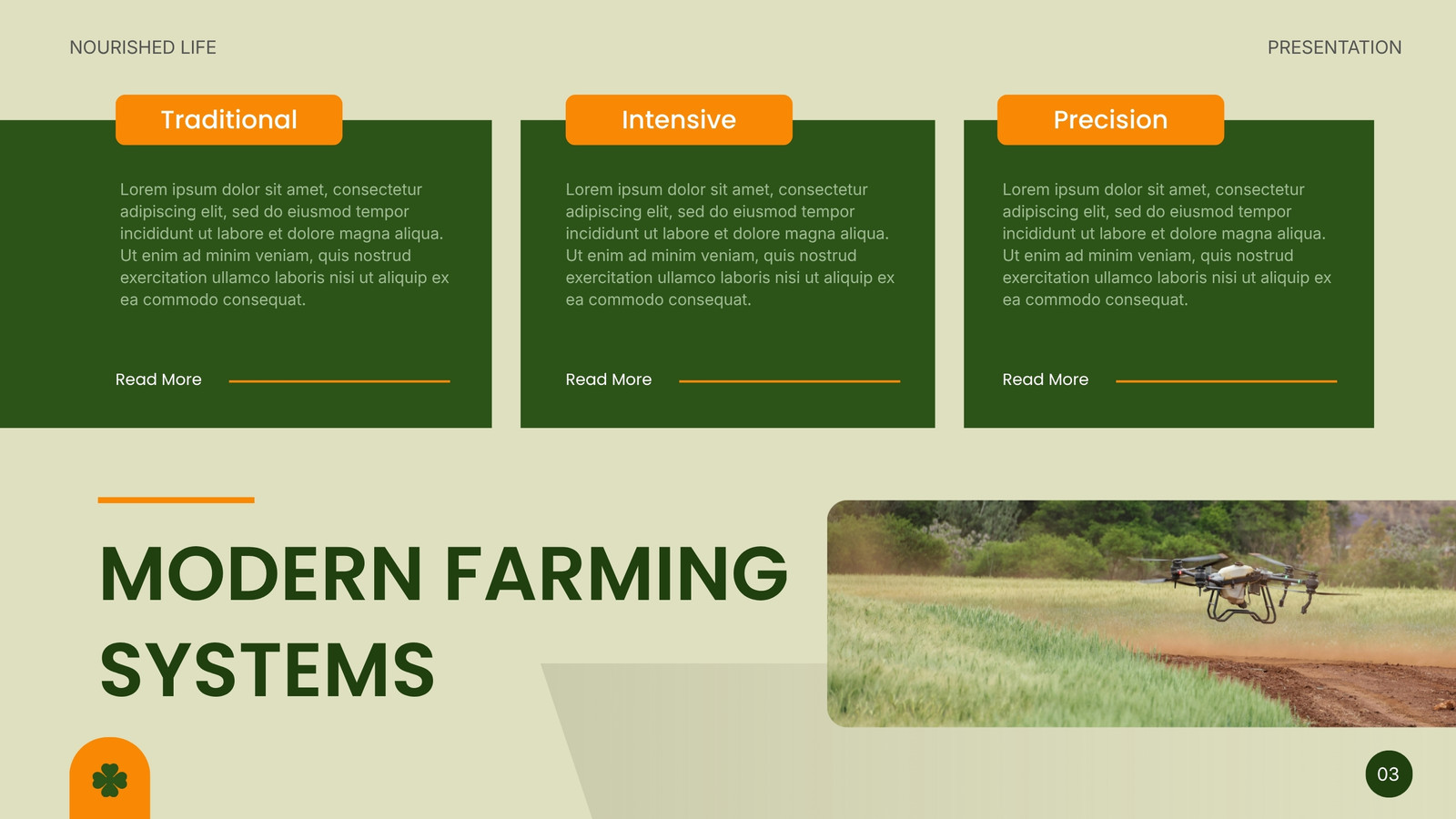 NOURISHED LIFE

PRESENTATION

Traditional

Lorem ipsum dolor sit amet, consectetur adipiscing elit, sed do eiusmod tempor incididunt ut labore et dolore magna aliqua. Ut enim ad minim veniam, quis nostrud exercitation ullamco laboris nisi ut aliquip ex ea commodo consequat.

Read More

Intensive

Lorem ipsum dolor sit amet, consectetur adipiscing elit, sed do eiusmod tempor incididunt ut labore et dolore magna aliqua. Ut enim ad minim veniam, quis nostrud exercitation ullamco laboris nisi ut aliquip ex ea commodo consequat.

Read More

Precision

Lorem ipsum dolor sit amet, consectetur adipiscing elit, sed do eiusmod tempor incididunt ut labore et dolore magna aliqua. Ut enim ad minim veniam, quis nostrud exercitation ullamco laboris nisi ut aliquip ex ea commodo consequat.

Read More

MODERN FARMING SYSTEMS

03